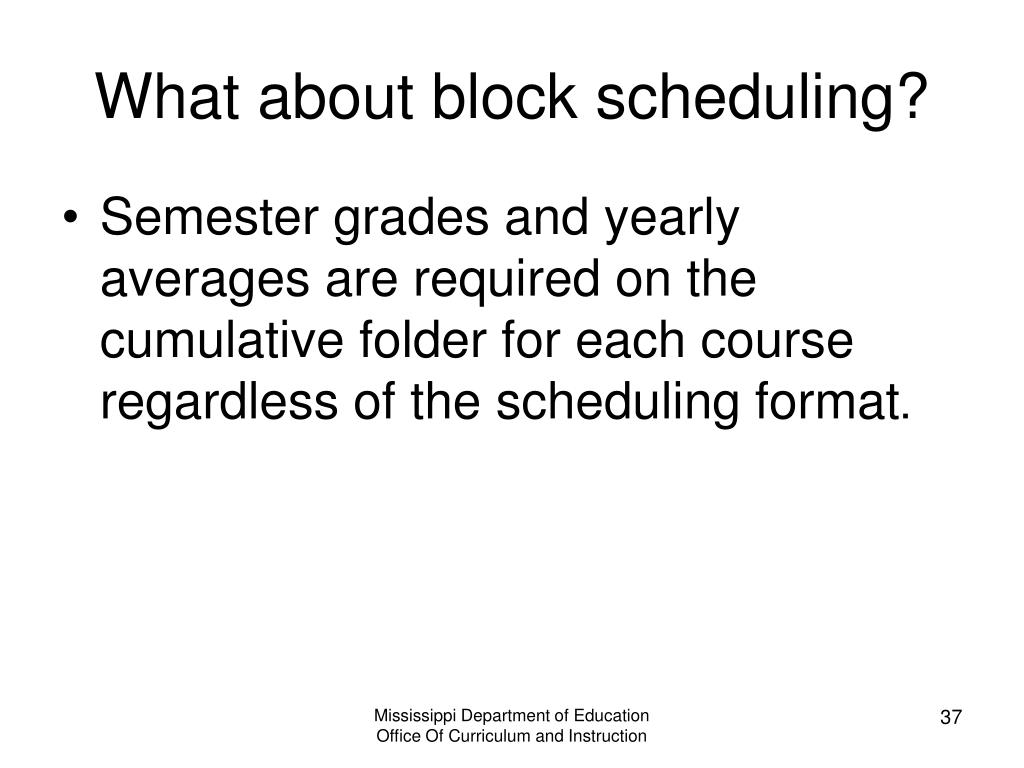 What about block scheduling?

• Semester grades and yearly averages are required on the cumulative folder for each course regardless of the scheduling format.

Mississippi Department of Education
Office Of Curriculum and Instruction

37